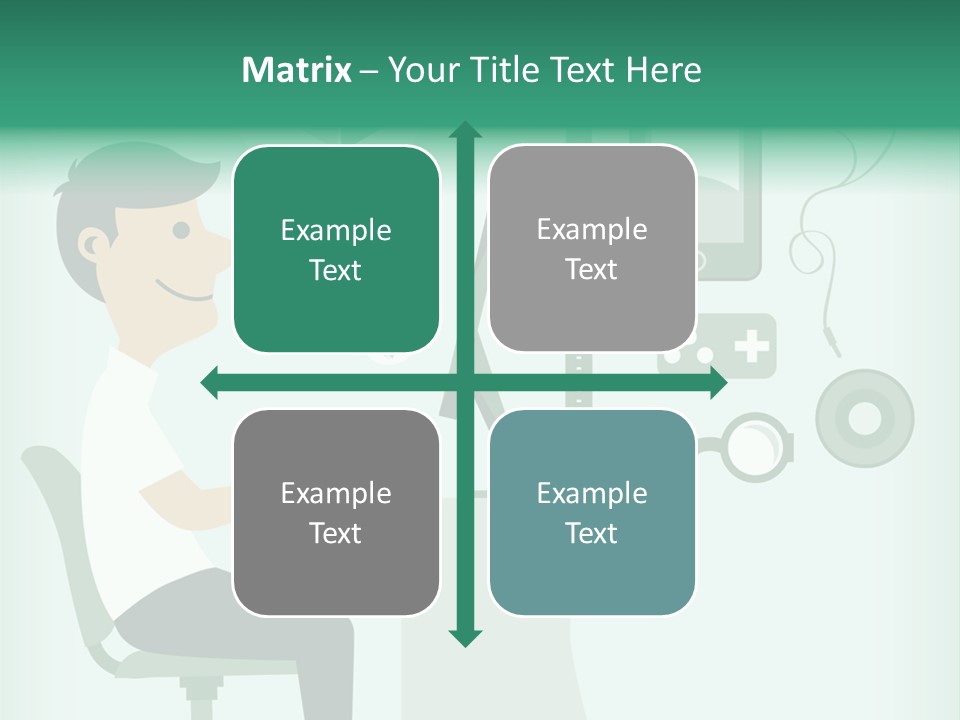 Matrix – Your Title Text Here

Example Text

Example Text

Example Text

Example Text